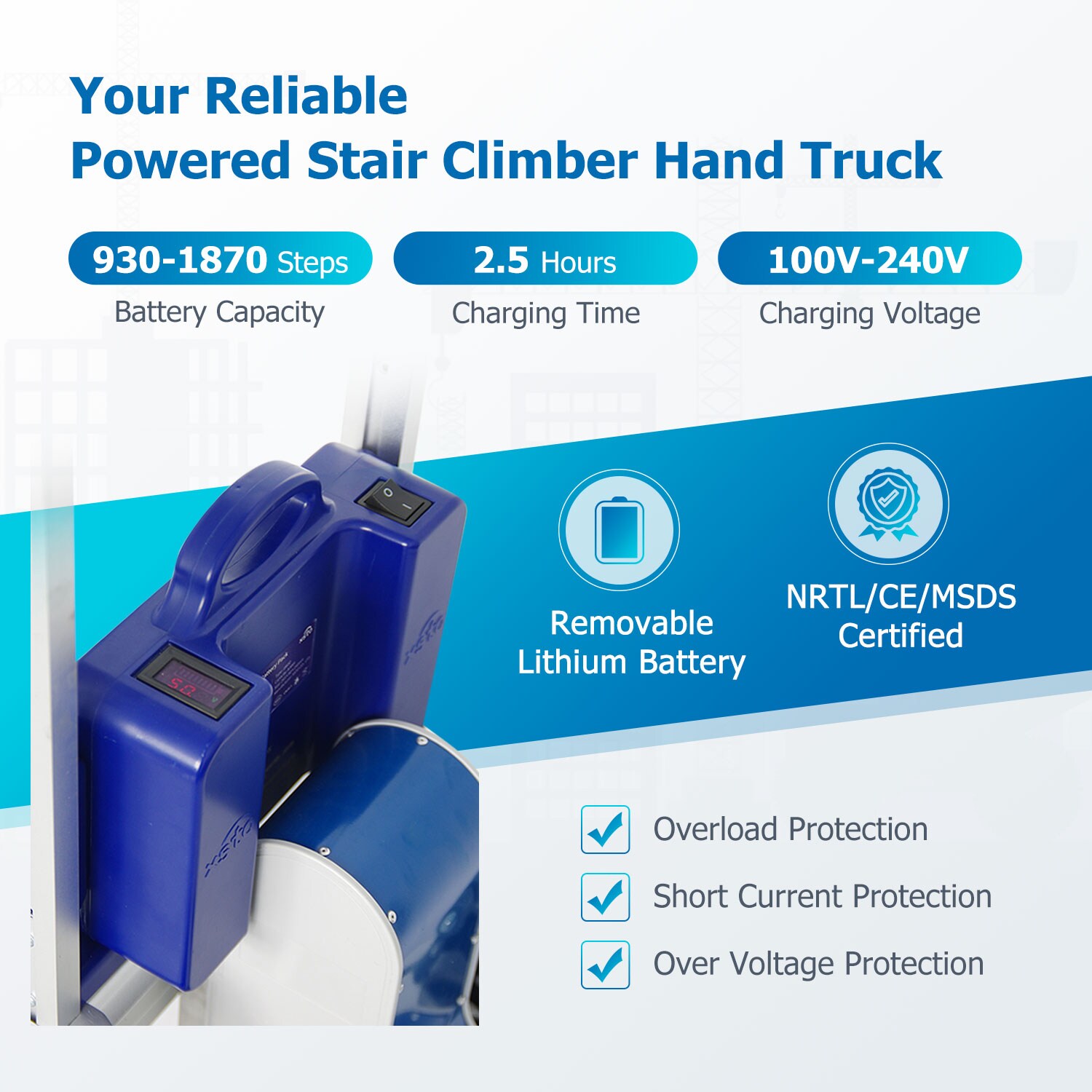 Your Reliable
Powered Stair Climber Hand Truck

930-1870 Steps
Battery Capacity

2.5 Hours
Charging Time

100V-240V
Charging Voltage

Removable
Lithium Battery

NRTL/CE/MSDS
Certified

Overload Protection

Short Current Protection

Over Voltage Protection